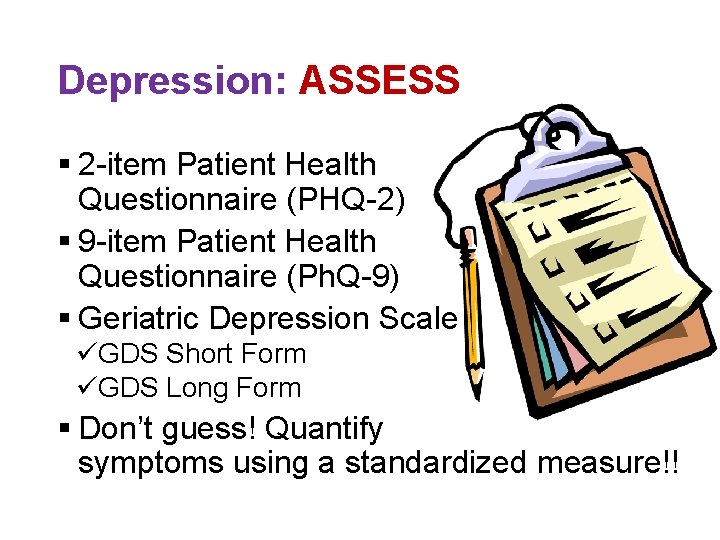 Depression: ASSESS

▪ 2-item Patient Health Questionnaire (PHQ-2)

▪ 9-item Patient Health Questionnaire (PhQ-9)

▪ Geriatric Depression Scale
✓GDS Short Form
✓GDS Long Form

▪ Don't guess! Quantify symptoms using a standardized measure!!